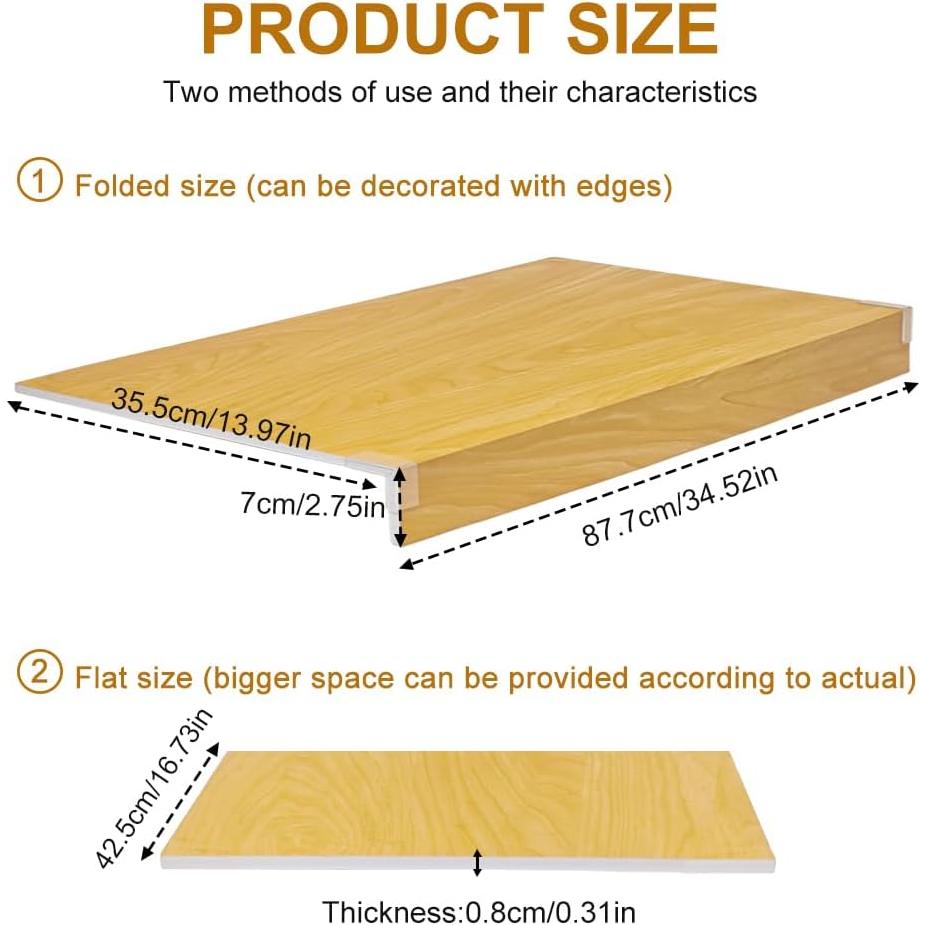 PRODUCT SIZE

Two methods of use and their characteristics

① Folded size (can be decorated with edges)

35.5cm/13.97in

7cm/2.75in

87.7cm/34.52in

② Flat size (bigger space can be provided according to actual)

42.5cm/16.73in

Thickness:0.8cm/0.31in